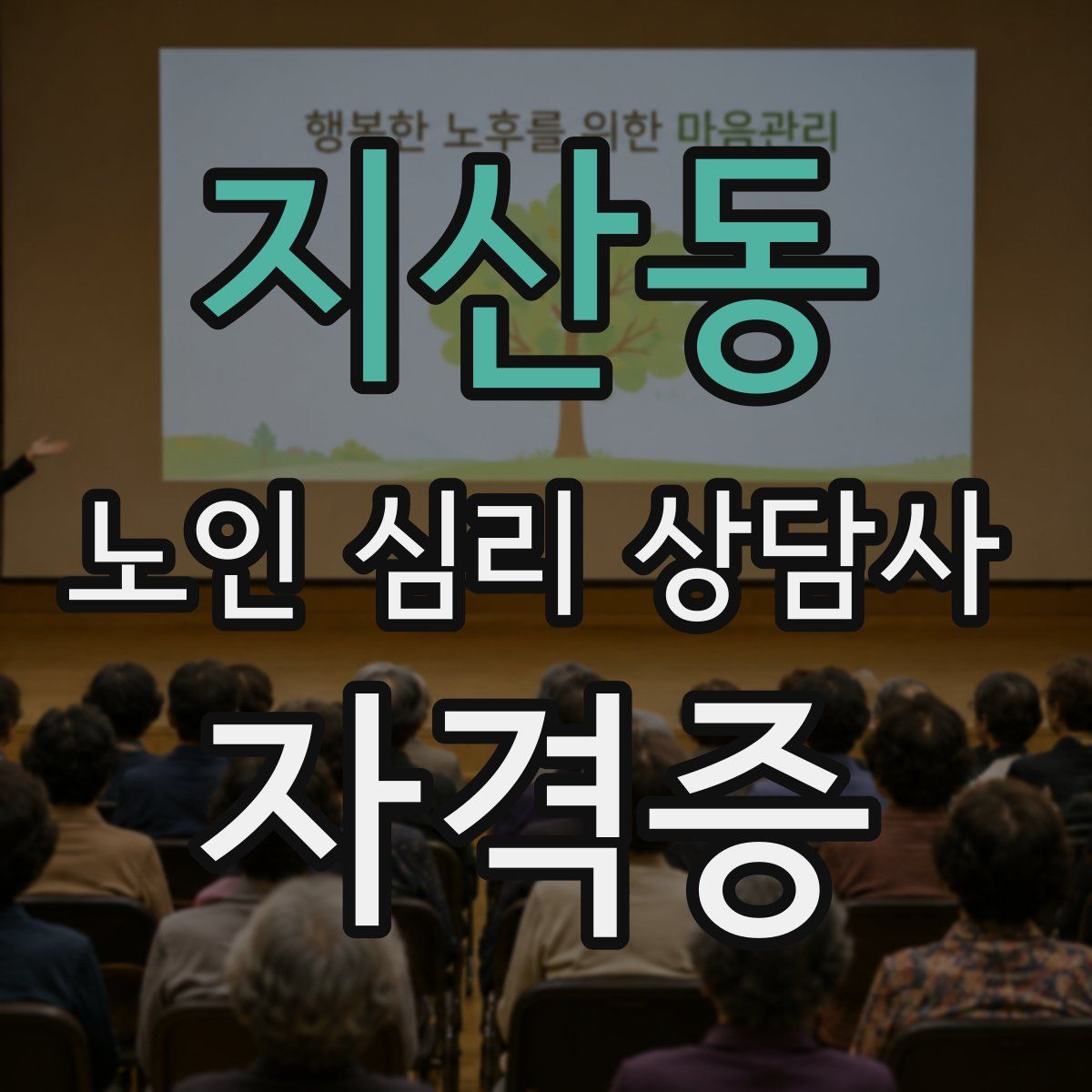 행복한 노후를 위한 마음관리

지산동

노인 심리 상담사

자격증